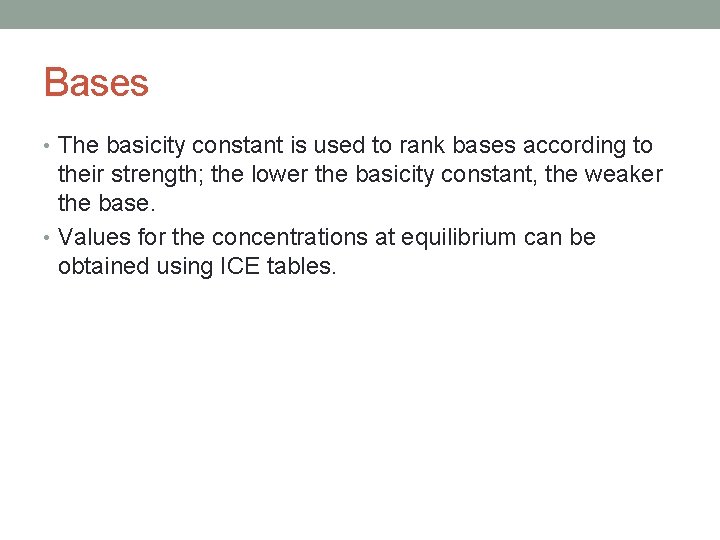 Bases

• The basicity constant is used to rank bases according to their strength; the lower the basicity constant, the weaker the base.
• Values for the concentrations at equilibrium can be obtained using ICE tables.